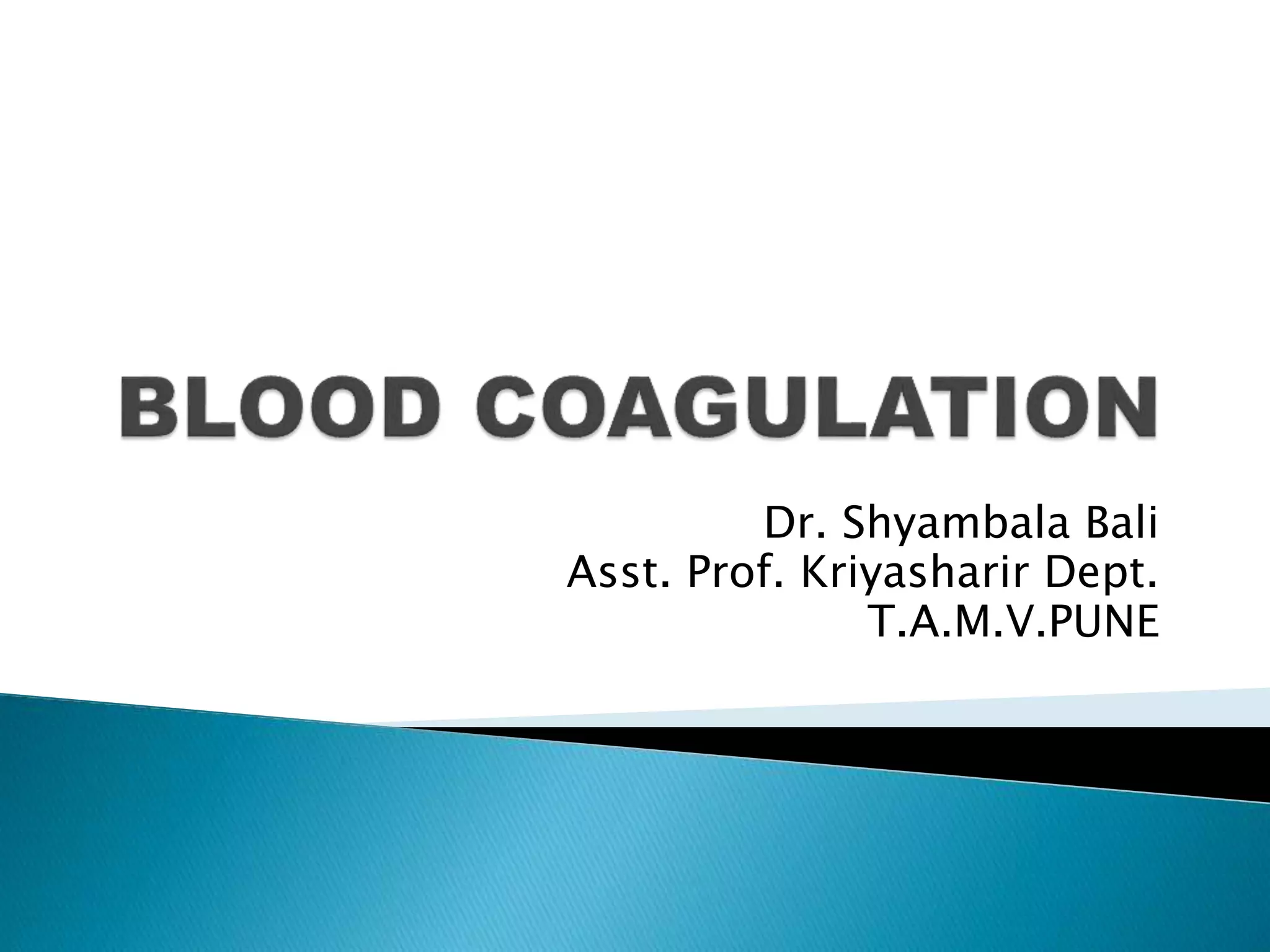 BLOOD COAGULATION

Dr. Shyambala Bali
Asst. Prof. Kriyasharir Dept.
T.A.M.V.PUNE